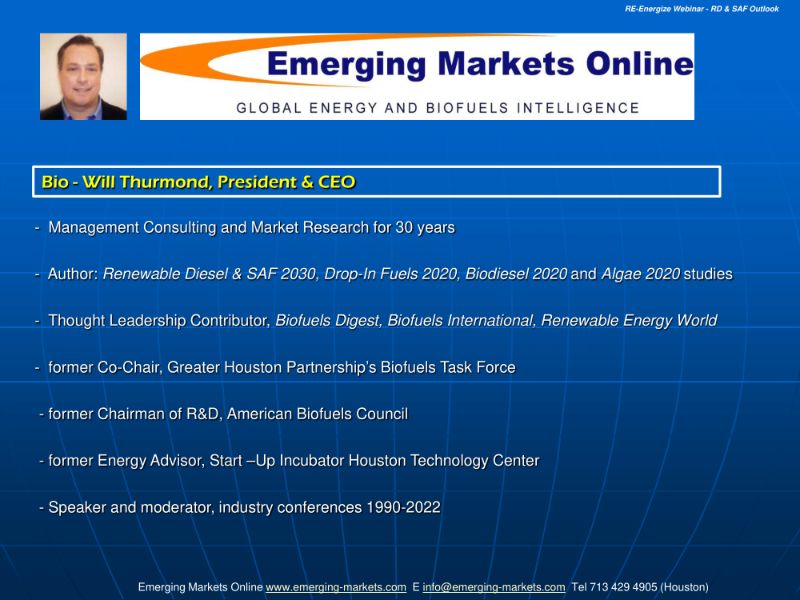 RE-Energize Webinar - RD & SAF Outlook

Emerging Markets Online

GLOBAL ENERGY AND BIOFUELS INTELLIGENCE

Bio - Will Thurmond, President & CEO

- Management Consulting and Market Research for 30 years

- Author: Renewable Diesel & SAF 2030, Drop-In Fuels 2020, Biodiesel 2020 and Algae 2020 studies

- Thought Leadership Contributor, Biofuels Digest, Biofuels International, Renewable Energy World

- former Co-Chair, Greater Houston Partnership's Biofuels Task Force

- former Chairman of R&D, American Biofuels Council

- former Energy Advisor, Start –Up Incubator Houston Technology Center

- Speaker and moderator, industry conferences 1990-2022

Emerging Markets Online www.emerging-markets.com E info@emerging-markets.com Tel 713 429 4905 (Houston)